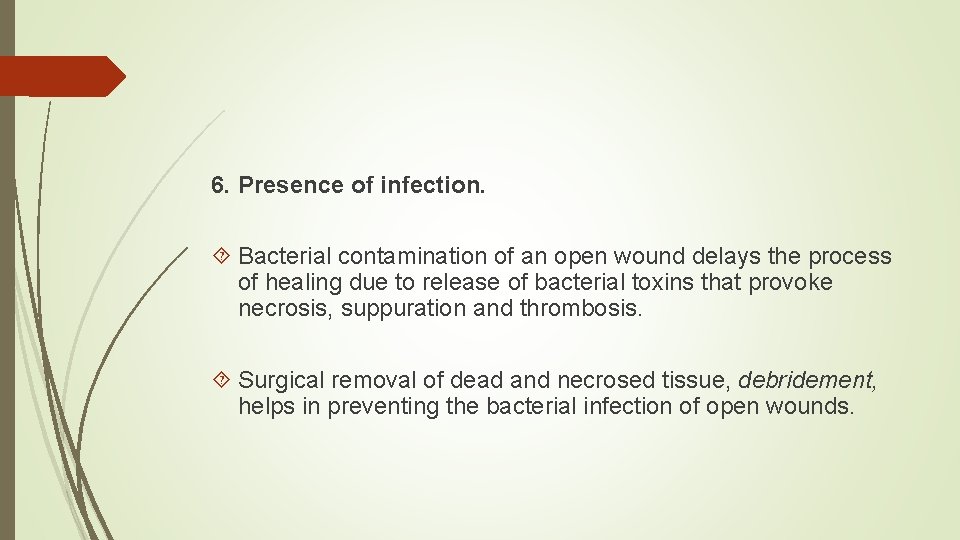 6. Presence of infection.

Bacterial contamination of an open wound delays the process of healing due to release of bacterial toxins that provoke necrosis, suppuration and thrombosis.

Surgical removal of dead and necrosed tissue, debridement, helps in preventing the bacterial infection of open wounds.